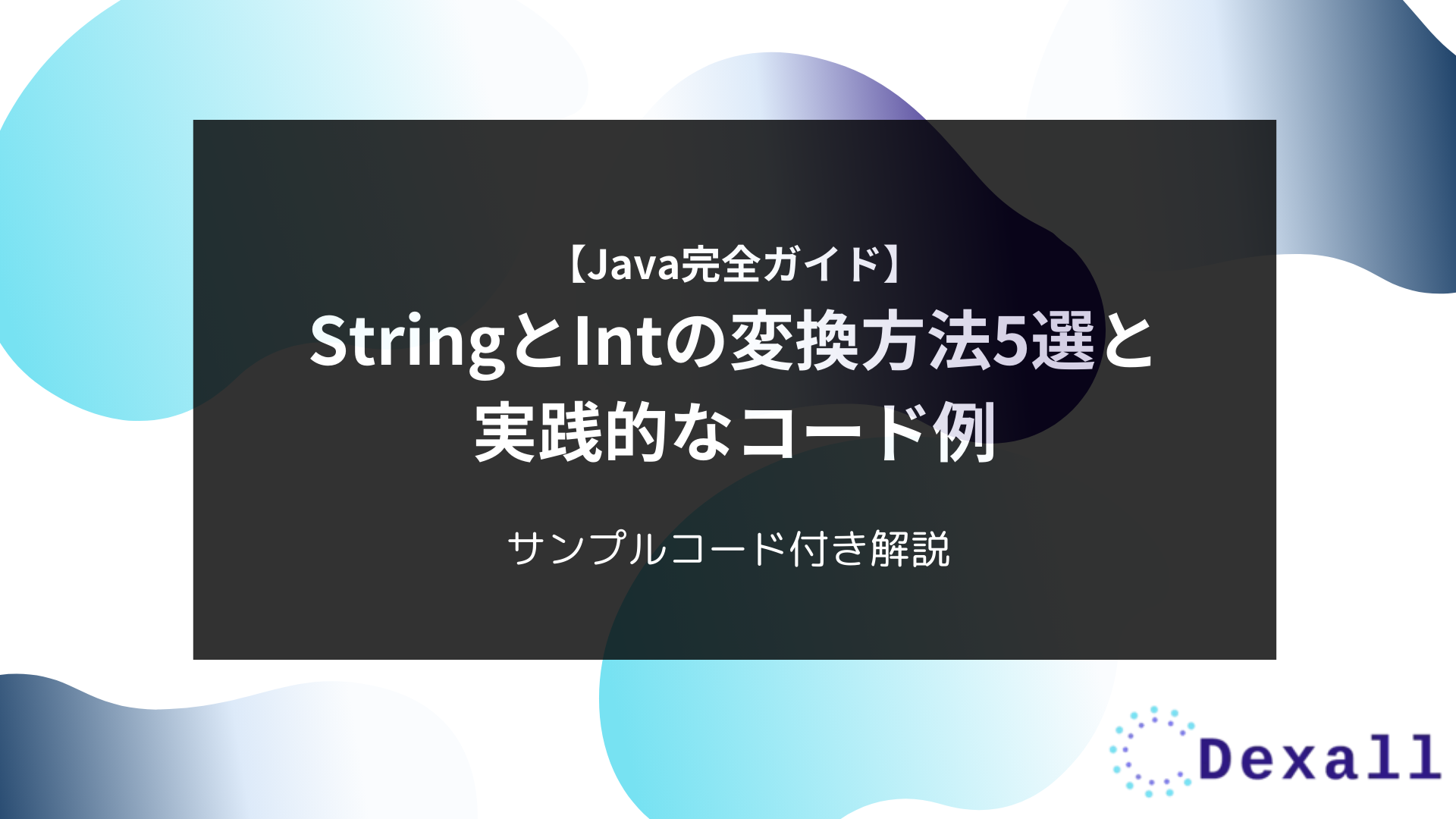 【Java完全ガイド】
StringとIntの変換方法5選と実践的なコード例

サンプルコード付き解説

Dexall